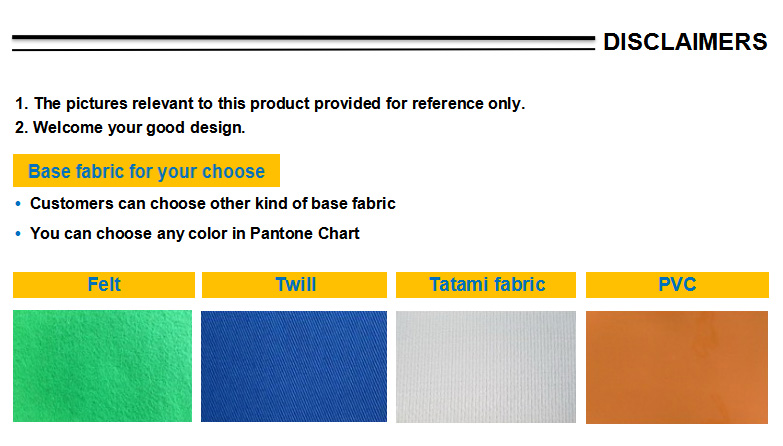 DISCLAIMERS

1. The pictures relevant to this product provided for reference only.
2. Welcome your good design.

Base fabric for your choose

• Customers can choose other kind of base fabric
• You can choose any color in Pantone Chart

Felt

Twill

Tatami fabric

PVC